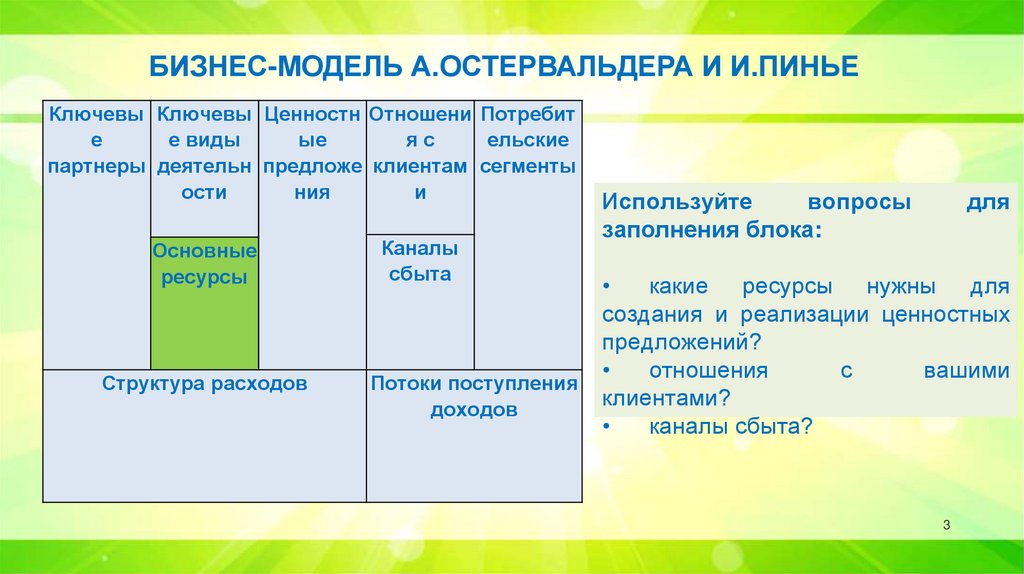 БИЗНЕС-МОДЕЛЬ А.ОСТЕРВАЛЬДЕРА И И.ПИНЬЕ

Ключевые партнеры

Ключевые виды деятельности

Основные ресурсы

Ценностные предложения

Отношения с клиентами

Каналы сбыта

Потребительские сегменты

Структура расходов

Потоки поступления доходов

Используйте вопросы для заполнения блока:

• какие ресурсы нужны для создания и реализации ценностных предложений?
• отношения с вашими клиентами?
• каналы сбыта?

3